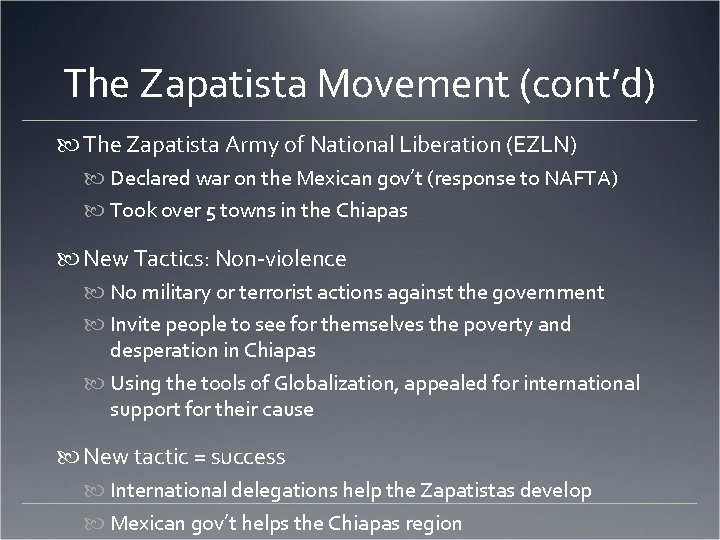 The Zapatista Movement (cont'd)

The Zapatista Army of National Liberation (EZLN)

Declared war on the Mexican gov't (response to NAFTA)

Took over 5 towns in the Chiapas

New Tactics: Non-violence

No military or terrorist actions against the government

Invite people to see for themselves the poverty and desperation in Chiapas

Using the tools of Globalization, appealed for international support for their cause

New tactic = success

International delegations help the Zapatistas develop

Mexican gov't helps the Chiapas region